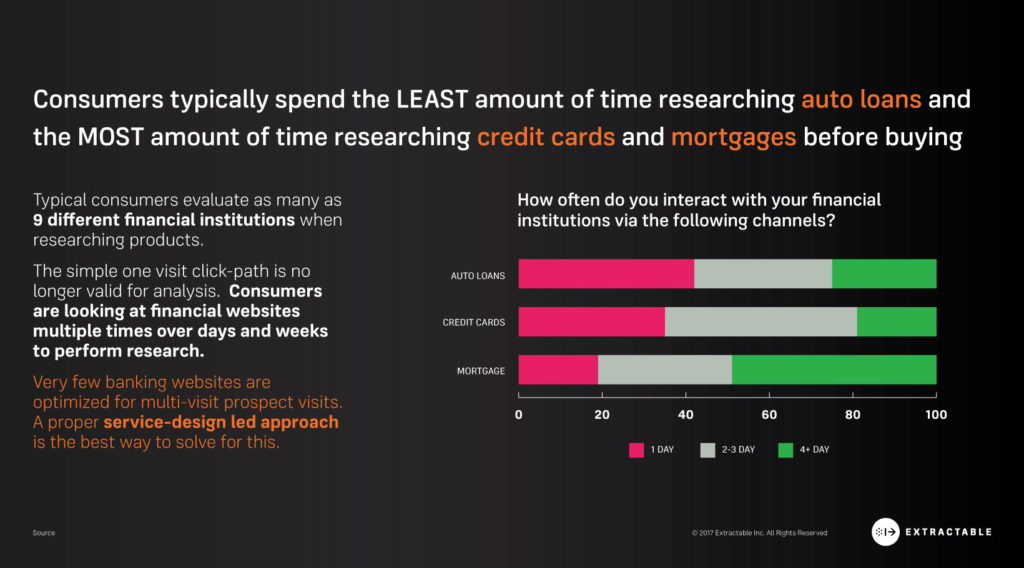 Consumers typically spend the LEAST amount of time researching auto loans and the MOST amount of time researching credit cards and mortgages before buying

Typical consumers evaluate as many as 9 different financial institutions when researching products.

The simple one visit click-path is no longer valid for analysis. Consumers are looking at financial websites multiple times over days and weeks to perform research.

Very few banking websites are optimized for multi-visit prospect visits. A proper service-design led approach is the best way to solve for this.

How often do you interact with your financial institutions via the following channels?

AUTO LOANS
CREDIT CARDS
MORTGAGE

0 20 40 60 80 100

1 DAY
2-3 DAY
4+ DAY

Source

© 2017 Extractable Inc. All Rights Reserved

EXTRACTABLE